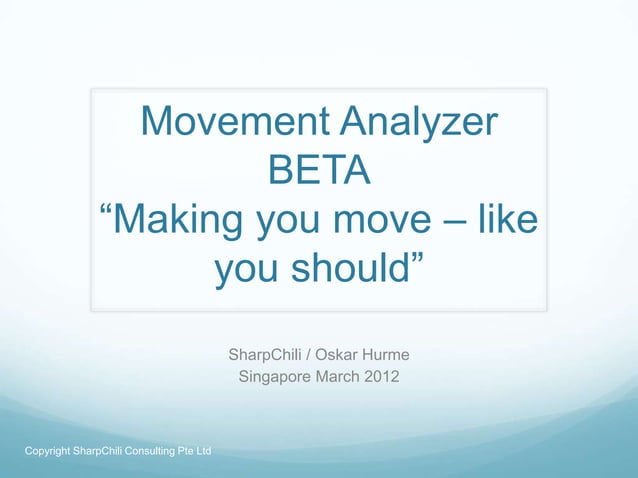 Movement Analyzer
BETA
“Making you move – like you should”

SharpChili / Oskar Hurme
Singapore March 2012

Copyright SharpChili Consulting Pte Ltd